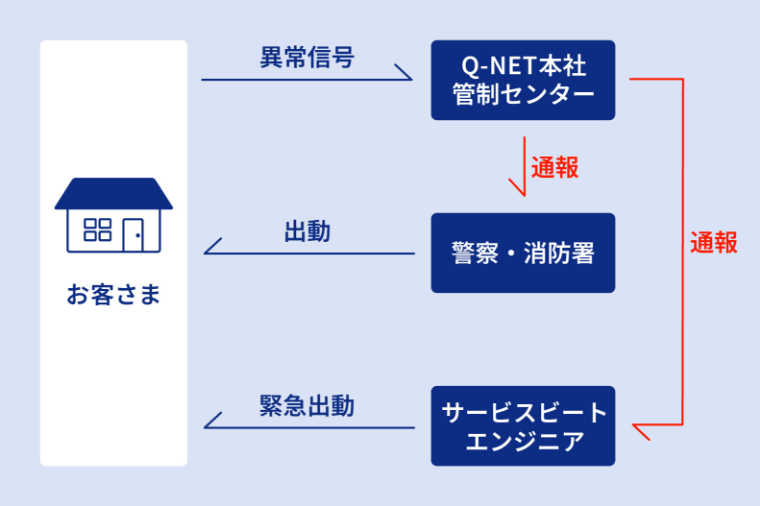 お客さま

異常信号

Q-NET本社
管制センター

通報

出動

警察・消防署

通報

緊急出動

サービスビート
エンジニア